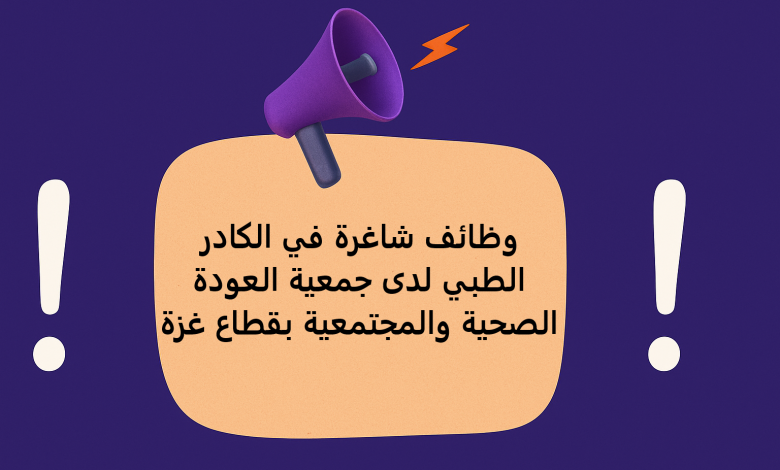 !

وظائف شاغرة في الكادر الطبي لدى جمعية العودة الصحية والمجتمعية بقطاع غزة

!